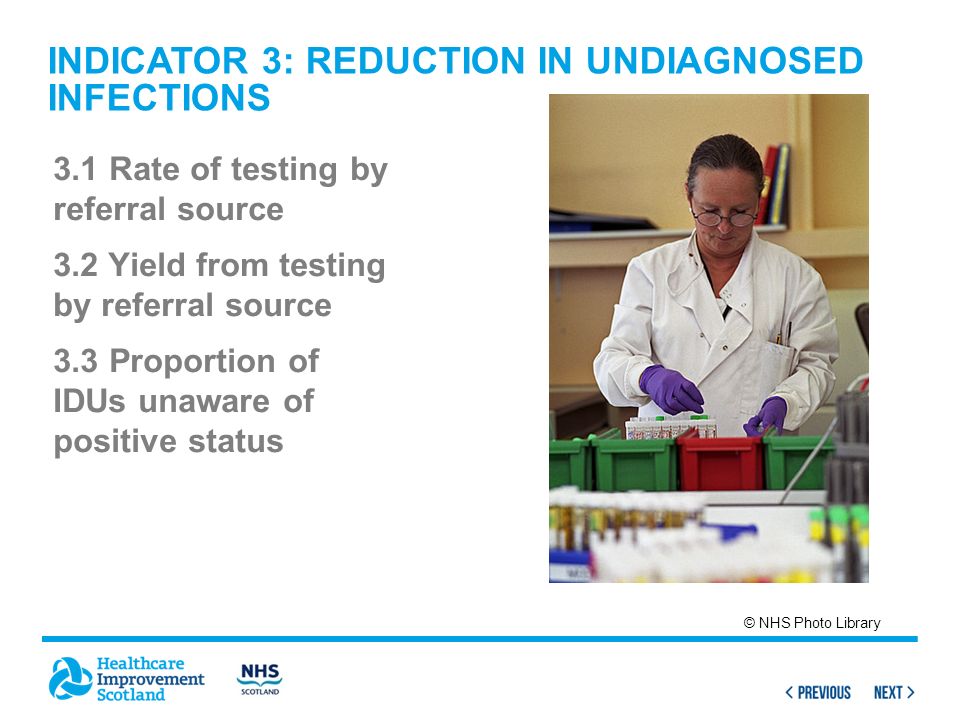 INDICATOR 3: REDUCTION IN UNDIAGNOSED INFECTIONS

3.1 Rate of testing by referral source

3.2 Yield from testing by referral source

3.3 Proportion of IDUs unaware of positive status

© NHS Photo Library

Healthcare Improvement Scotland

NHS SCOTLAND

< PREVIOUS NEXT >